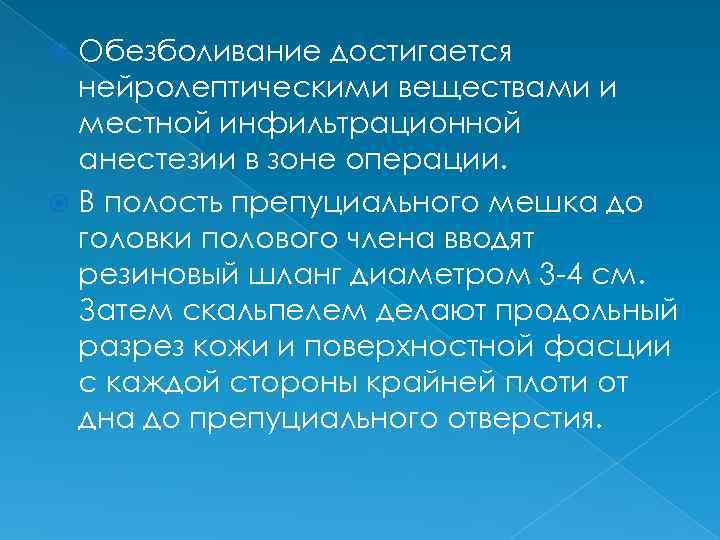 Обезболивание достигается нейролептическими веществами и местной инфильтрационной анестезии в зоне операции.

В полость препуциального мешка до головки полового члена вводят резиновый шланг диаметром 3-4 см. Затем скальпелем делают продольный разрез кожи и поверхностной фасции с каждой стороны крайней плоти от дна до препуциального отверстия.